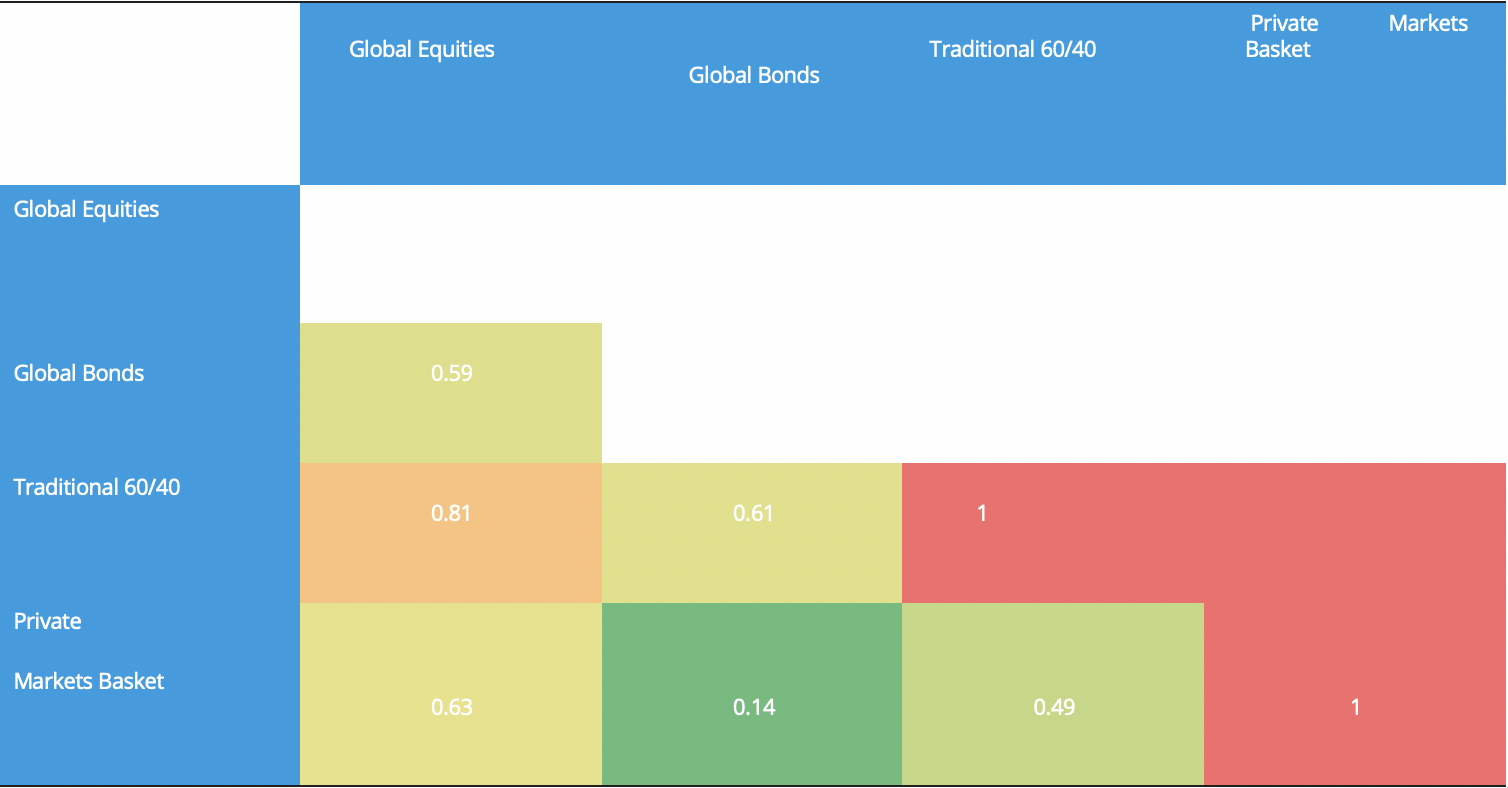 | | Global Equities | Global Bonds | Traditional 60/40 | Private Markets Basket |
|---|---|---|---|---|
| Global Equities | | | | |
| Global Bonds | 0.59 | | | |
| Traditional 60/40 | 0.81 | 0.61 | 1 | |
| Private Markets Basket | 0.63 | 0.14 | 0.49 | 1 |